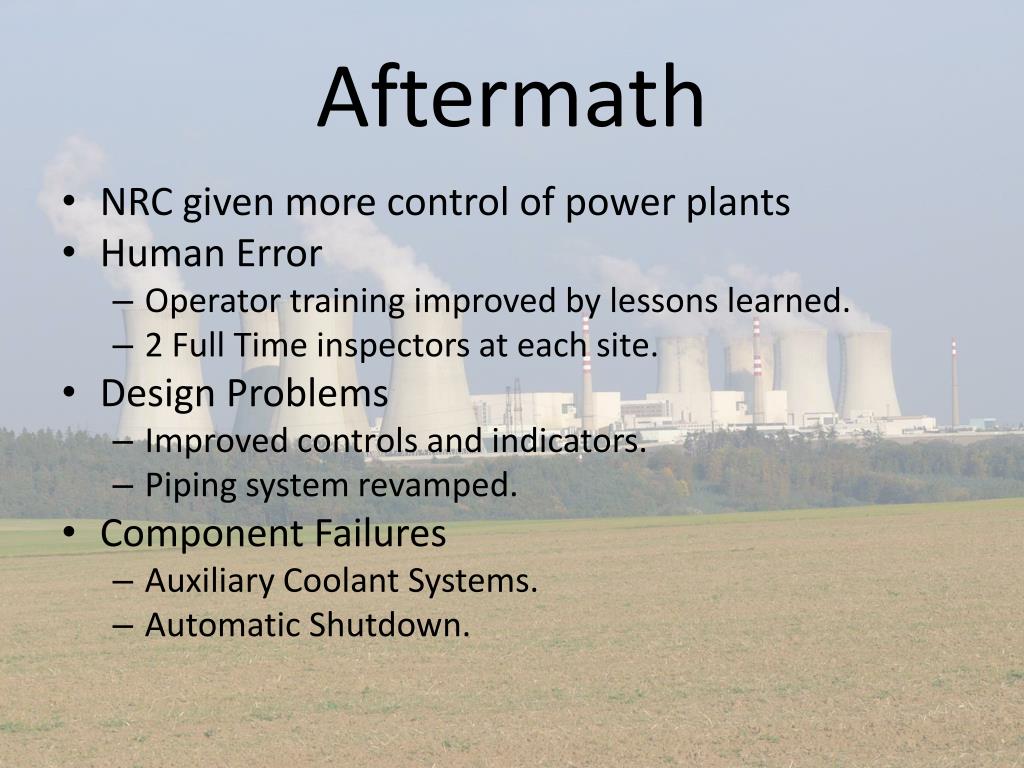 Aftermath

• NRC given more control of power plants
• Human Error
– Operator training improved by lessons learned.
– 2 Full Time inspectors at each site.
• Design Problems
– Improved controls and indicators.
– Piping system revamped.
• Component Failures
– Auxiliary Coolant Systems.
– Automatic Shutdown.